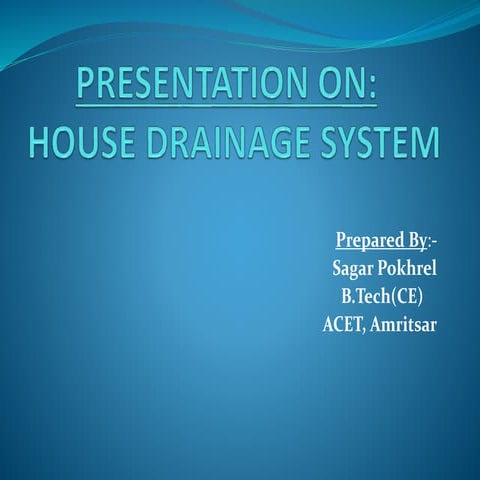 PRESENTATION ON:
HOUSE DRAINAGE SYSTEM

Prepared By:-
Sagar Pokhrel
B.Tech(CE)
ACET, Amritsar